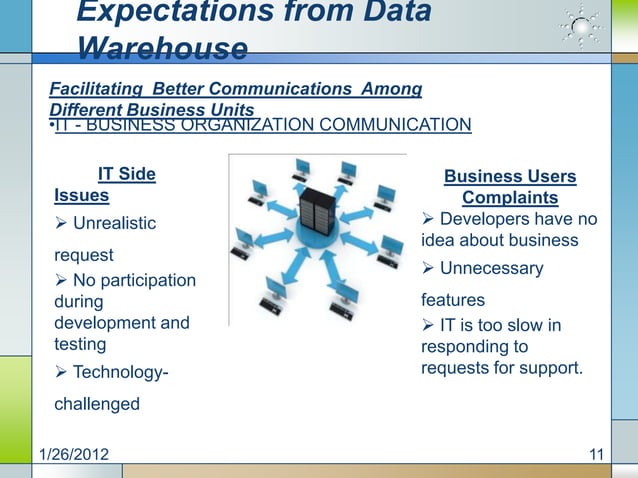 Expectations from Data Warehouse

Facilitating Better Communications Among Different Business Units

•IT - BUSINESS ORGANIZATION COMMUNICATION

IT Side Issues

➢ Unrealistic request

➢ No participation during development and testing

➢ Technology-challenged

Business Users Complaints

➢ Developers have no idea about business

➢ Unnecessary features

➢ IT is too slow in responding to requests for support.

1/26/2012

11